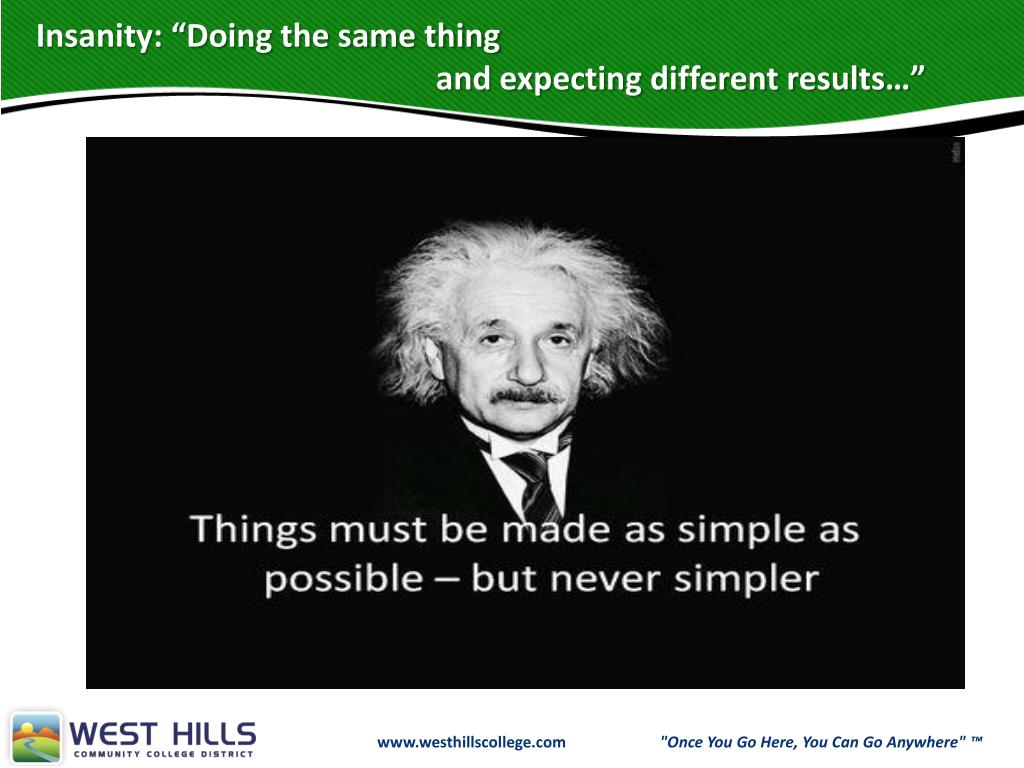 Insanity: “Doing the same thing
and expecting different results…”

Things must be made as simple as possible – but never simpler

WEST HILLS
COMMUNITY COLLEGE DISTRICT

www.westhillscollege.com

"Once You Go Here, You Can Go Anywhere" ™